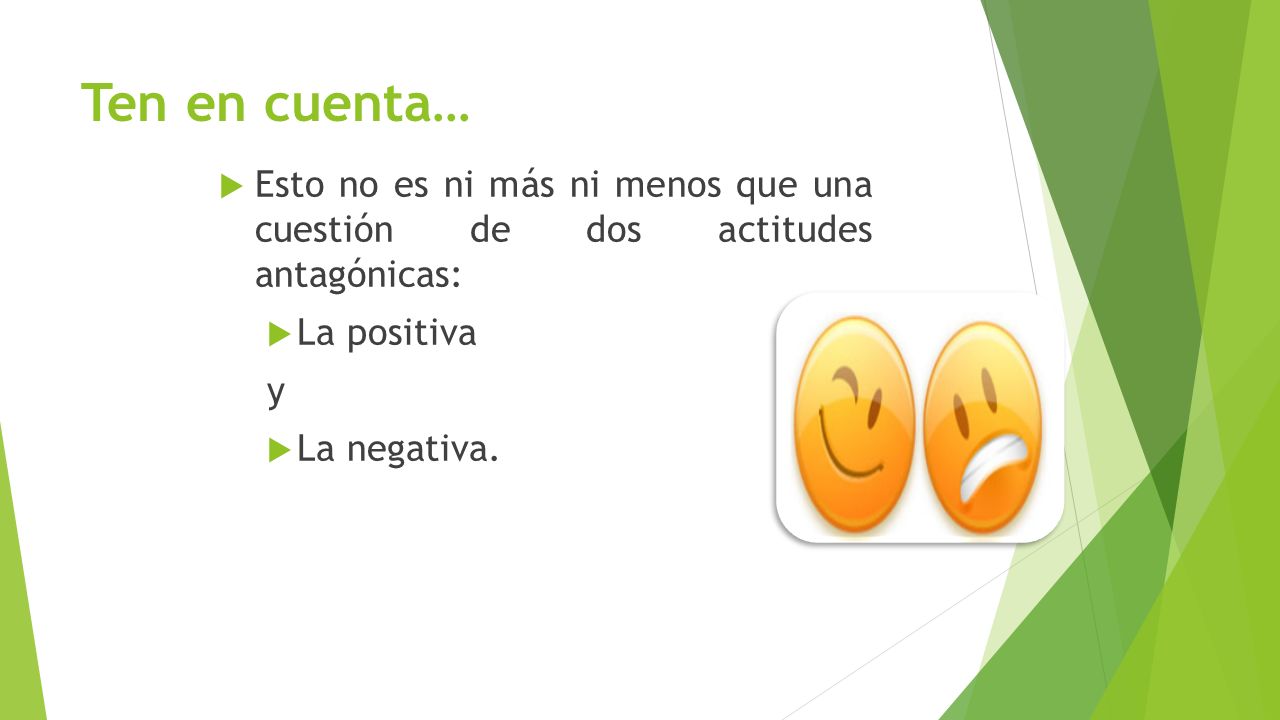 Ten en cuenta…

Esto no es ni más ni menos que una cuestión de dos actitudes antagónicas:

La positiva

y

La negativa.